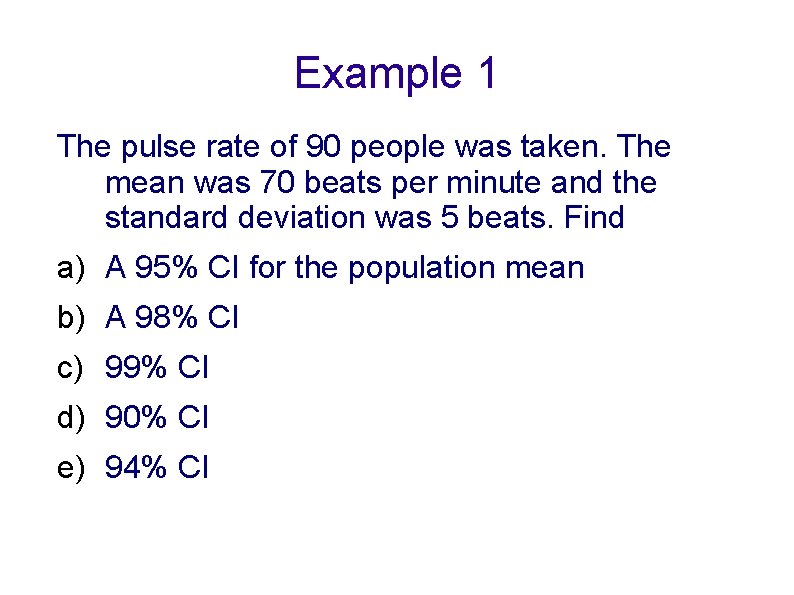 Example 1

The pulse rate of 90 people was taken. The mean was 70 beats per minute and the standard deviation was 5 beats. Find

a) A 95% CI for the population mean

b) A 98% CI

c) 99% CI

d) 90% CI

e) 94% CI